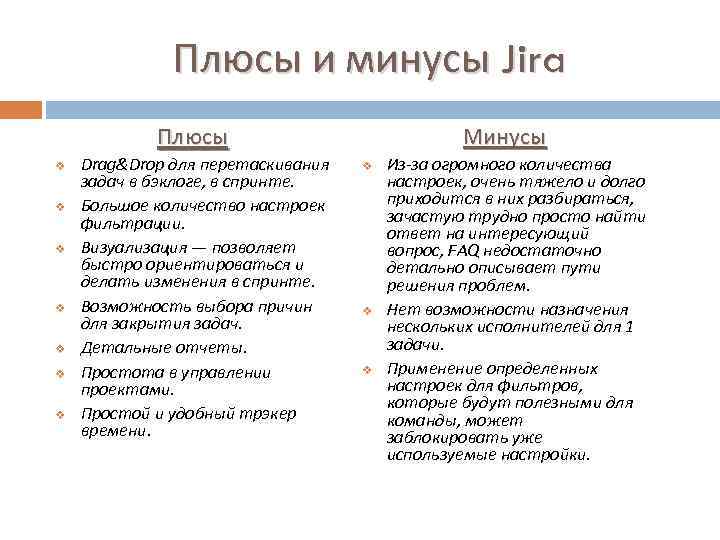 Плюсы и минусы Jira

Плюсы

Drag&Drop для перетаскивания задач в бэклоге, в спринте.

Большое количество настроек фильтрации.

Визуализация — позволяет быстро ориентироваться и делать изменения в спринте.

Возможность выбора причин для закрытия задач.

Детальные отчеты.

Простота в управлении проектами.

Простой и удобный трэкер времени.

Минусы

Из-за огромного количества настроек, очень тяжело и долго приходится в них разбираться, зачастую трудно просто найти ответ на интересующий вопрос, FAQ недостаточно детально описывает пути решения проблем.

Нет возможности назначения нескольких исполнителей для 1 задачи.

Применение определенных настроек для фильтров, которые будут полезными для команды, может заблокировать уже используемые настройки.